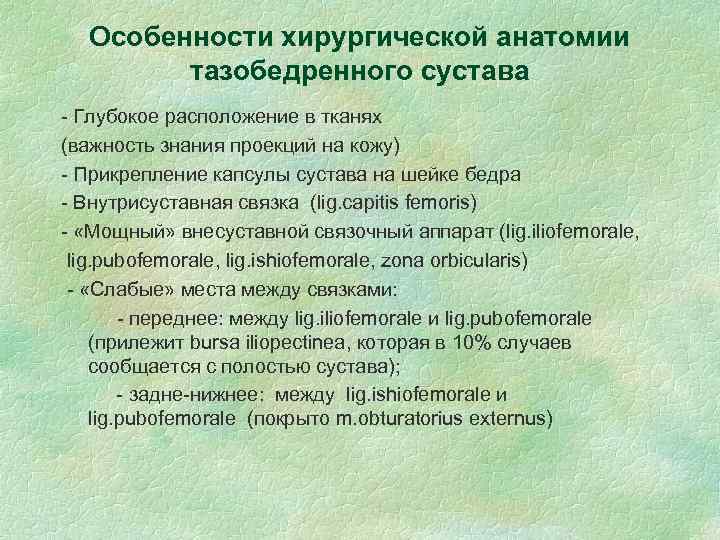 Особенности хирургической анатомии тазобедренного сустава

- Глубокое расположение в тканях (важность знания проекций на кожу)

- Прикрепление капсулы сустава на шейке бедра

- Внутрисуставная связка (lig.capitis femoris)

- «Мощный» внесуставной связочный аппарат (lig.iliofemorale, lig.pubofemorale, lig.ishiofemorale, zona orbicularis)

- «Слабые» места между связками:

- переднее: между lig.iliofemorale и lig.pubofemorale (прилежит bursa iliopectinea, которая в 10% случаев сообщается с полостью сустава);

- задне-нижнее: между lig.ishiofemorale и lig.pubofemorale (покрыто m.obturatorius externus)